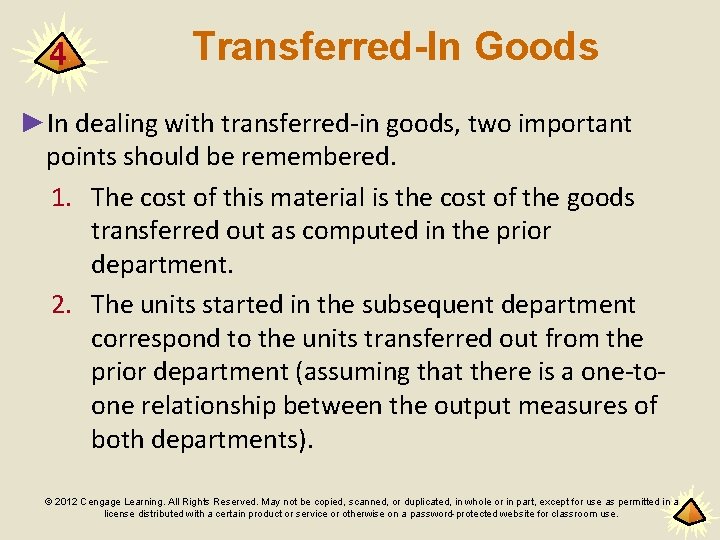 4

Transferred-In Goods

►In dealing with transferred-in goods, two important points should be remembered.

1. The cost of this material is the cost of the goods transferred out as computed in the prior department.

2. The units started in the subsequent department correspond to the units transferred out from the prior department (assuming that there is a one-to-one relationship between the output measures of both departments).

© 2012 Cengage Learning. All Rights Reserved. May not be copied, scanned, or duplicated, in whole or in part, except for use as permitted in a license distributed with a certain product or service or otherwise on a password-protected website for classroom use.